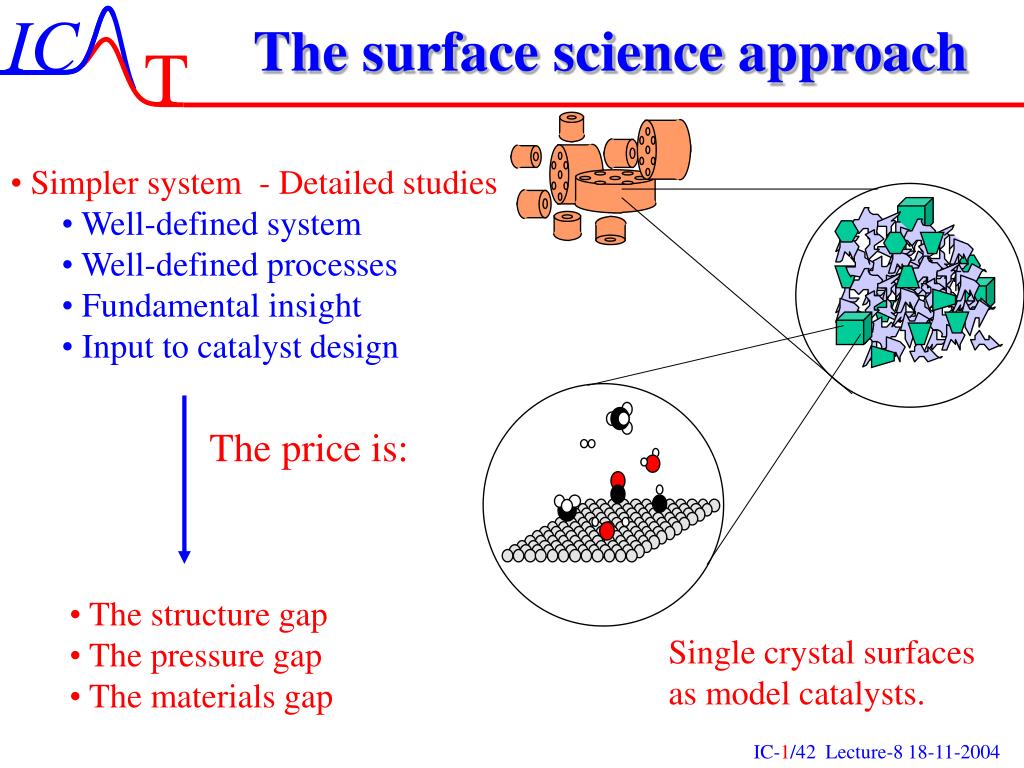 ICAT

The surface science approach

• Simpler system - Detailed studies
• Well-defined system
• Well-defined processes
• Fundamental insight
• Input to catalyst design

The price is:

• The structure gap
• The pressure gap
• The materials gap

Single crystal surfaces as model catalysts.

IC-1/42 Lecture-8 18-11-2004